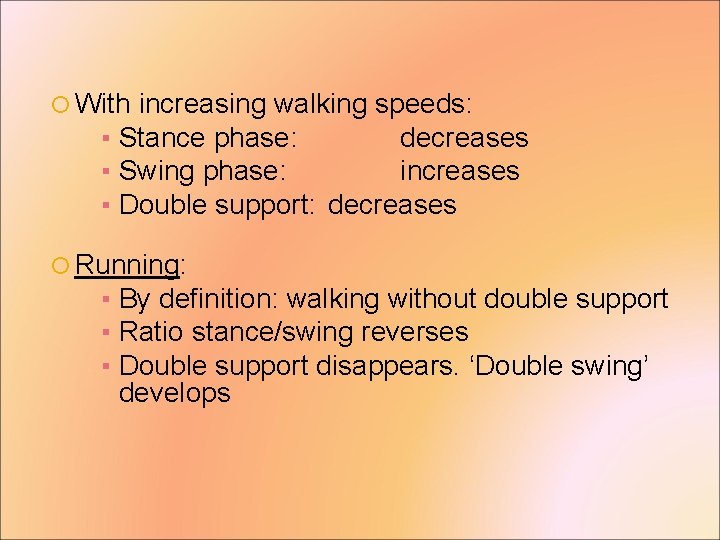 With increasing walking speeds:

Stance phase: decreases

Swing phase: increases

Double support: decreases

Running:

By definition: walking without double support

Ratio stance/swing reverses

Double support disappears. ‘Double swing’ develops